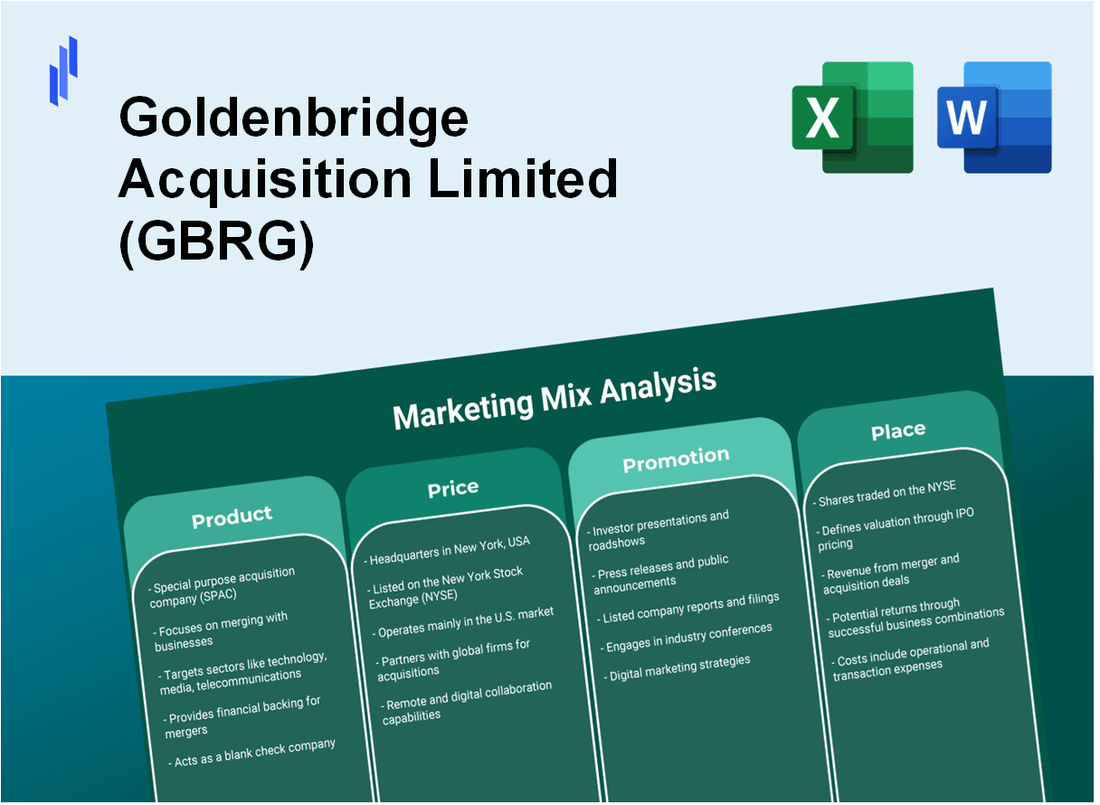 Goldenbridge Acquisition Limited (GBRG)

X

W

Marketing Mix Analysis

Product

- Special purpose acquisition company (SPAC)

- Focuses on merging with businesses

- Targets sectors like technology, media, telecommunications

- Provides financial backing for mergers

- Acts as a blank check company

Price

- Headquarters in New York, USA

- Listed on the New York Stock Exchange (NYSE)

- Operates mainly in the U.S. market

- Partners with global firms for acquisitions

- Remote and digital collaboration capabilities

Promotion

- Investor presentations and roadshows

- Press releases and public announcements

- Listed company reports and filings

- Engages in industry conferences

- Digital marketing strategies

Place

- Shares traded on the NYSE

- Defines valuation through IPO pricing

- Revenue from merger and acquisition deals

- Potential returns through successful business combinations

- Costs include operational and transaction expenses